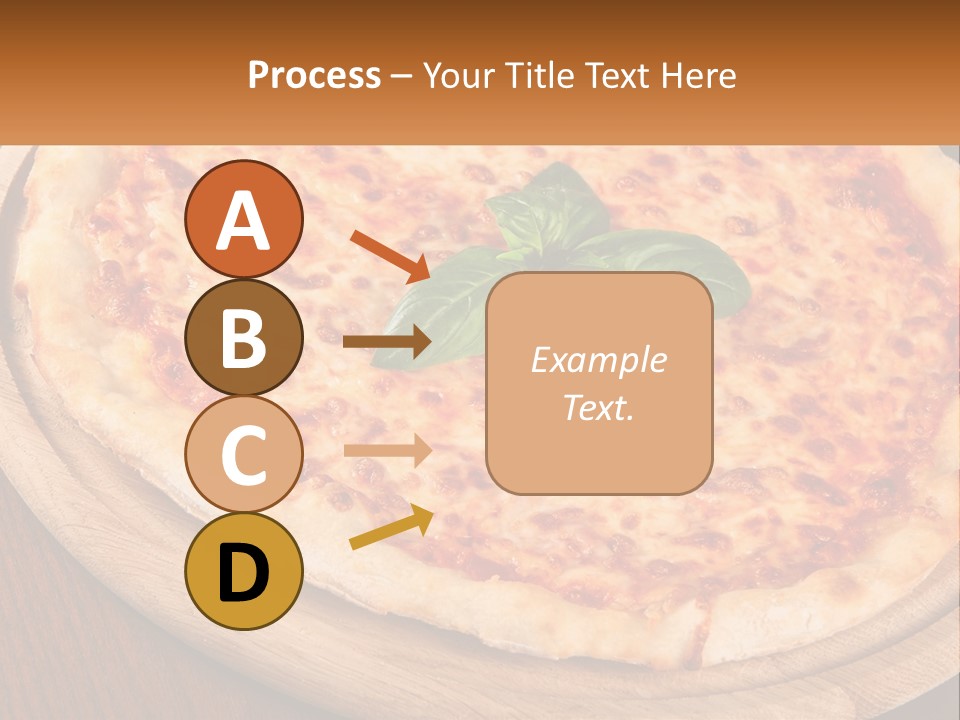 Process – Your Title Text Here

A

B

C

D

Example Text.